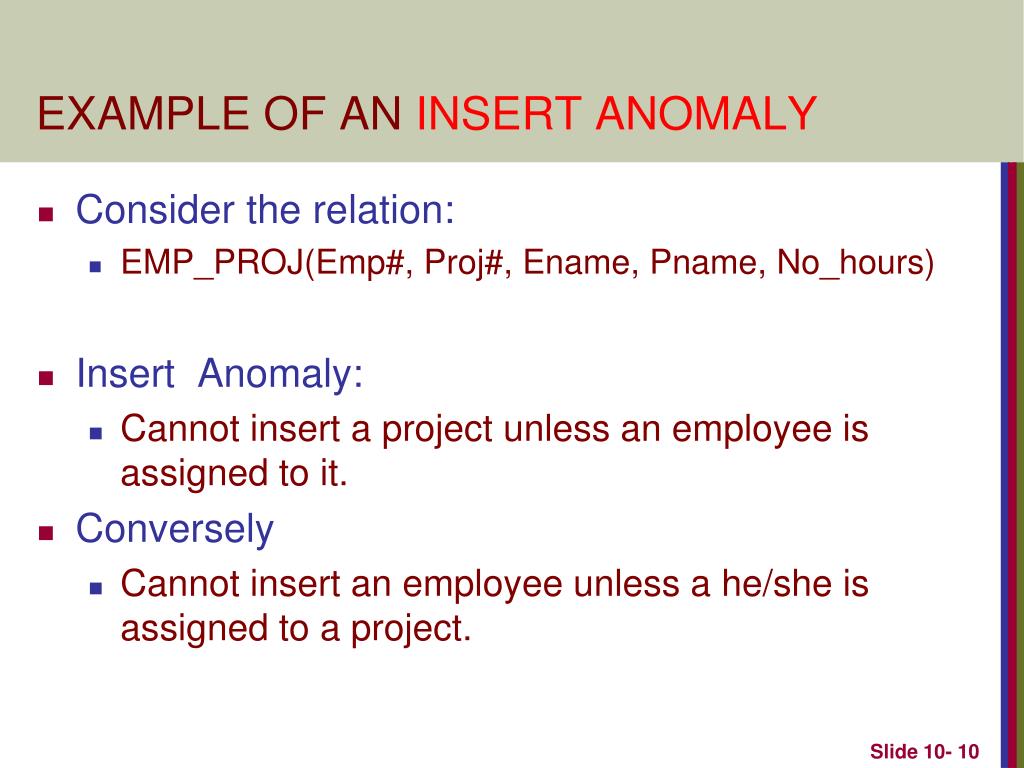 EXAMPLE OF AN INSERT ANOMALY

Consider the relation:
EMP_PROJ(Emp#, Proj#, Ename, Pname, No_hours)

Insert Anomaly:
Cannot insert a project unless an employee is assigned to it.

Conversely
Cannot insert an employee unless a he/she is assigned to a project.

Slide 10- 10